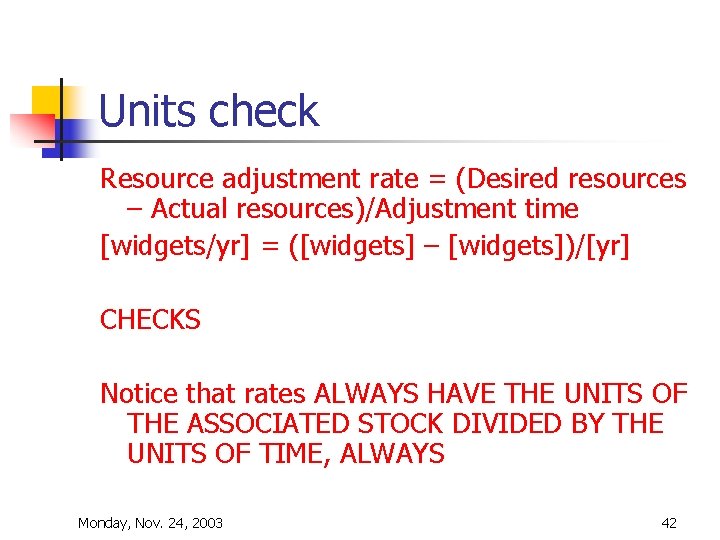 Units check

Resource adjustment rate = (Desired resources – Actual resources)/Adjustment time

[widgets/yr] = ([widgets] – [widgets])/[yr]

CHECKS

Notice that rates ALWAYS HAVE THE UNITS OF THE ASSOCIATED STOCK DIVIDED BY THE UNITS OF TIME, ALWAYS

Monday, Nov. 24, 2003

42